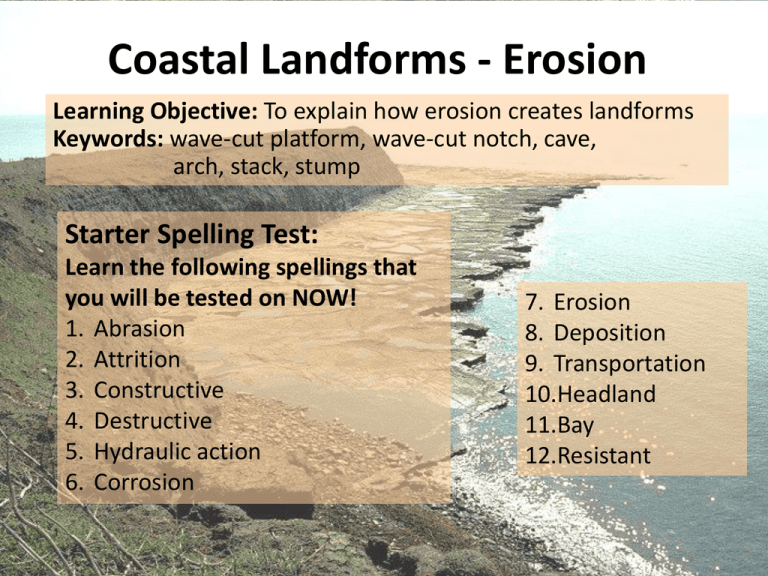 Coastal Landforms - Erosion

Learning Objective: To explain how erosion creates landforms
Keywords: wave-cut platform, wave-cut notch, cave, arch, stack, stump

Starter Spelling Test:
Learn the following spellings that you will be tested on NOW!
1. Abrasion
2. Attrition
3. Constructive
4. Destructive
5. Hydraulic action
6. Corrosion

7. Erosion
8. Deposition
9. Transportation
10.Headland
11.Bay
12.Resistant